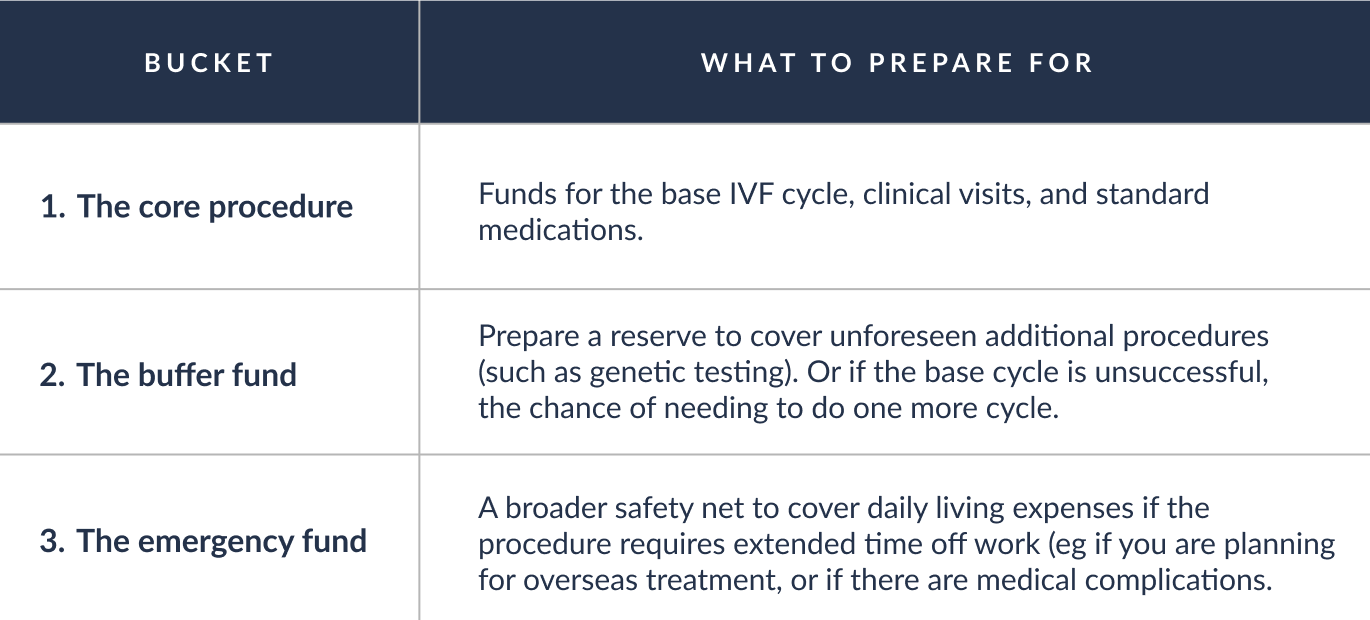 | BUCKET | WHAT TO PREPARE FOR |
|---|---|
| 1. The core procedure | Funds for the base IVF cycle, clinical visits, and standard medications. |
| 2. The buffer fund | Prepare a reserve to cover unforeseen additional procedures (such as genetic testing). Or if the base cycle is unsuccessful, the chance of needing to do one more cycle. |
| 3. The emergency fund | A broader safety net to cover daily living expenses if the procedure requires extended time off work (eg if you are planning for overseas treatment, or if there are medical complications. |